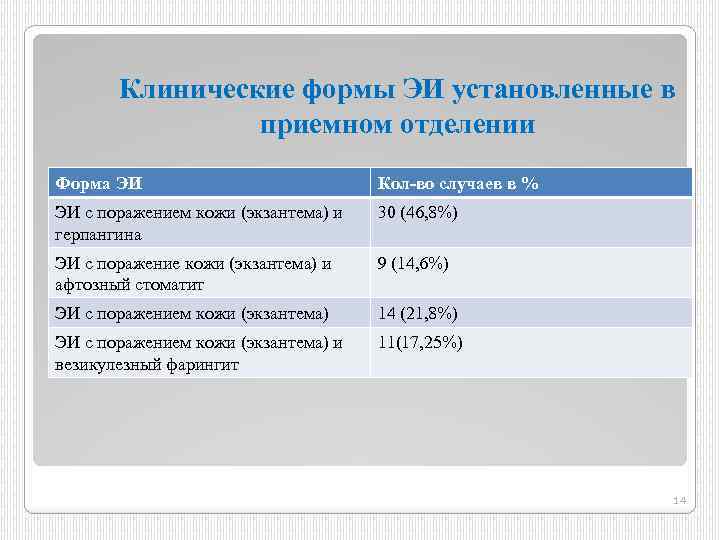 Клинические формы ЭИ установленные в приемном отделении

| Форма ЭИ | Кол-во случаев в % |
|---|---|
| ЭИ с поражением кожи (экзантема) и герпангина | 30 (46,8%) |
| ЭИ с поражение кожи (экзантема) и афтозный стоматит | 9 (14,6%) |
| ЭИ с поражением кожи (экзантема) | 14 (21,8%) |
| ЭИ с поражением кожи (экзантема) и везикулезный фарингит | 11(17,25%) |

14